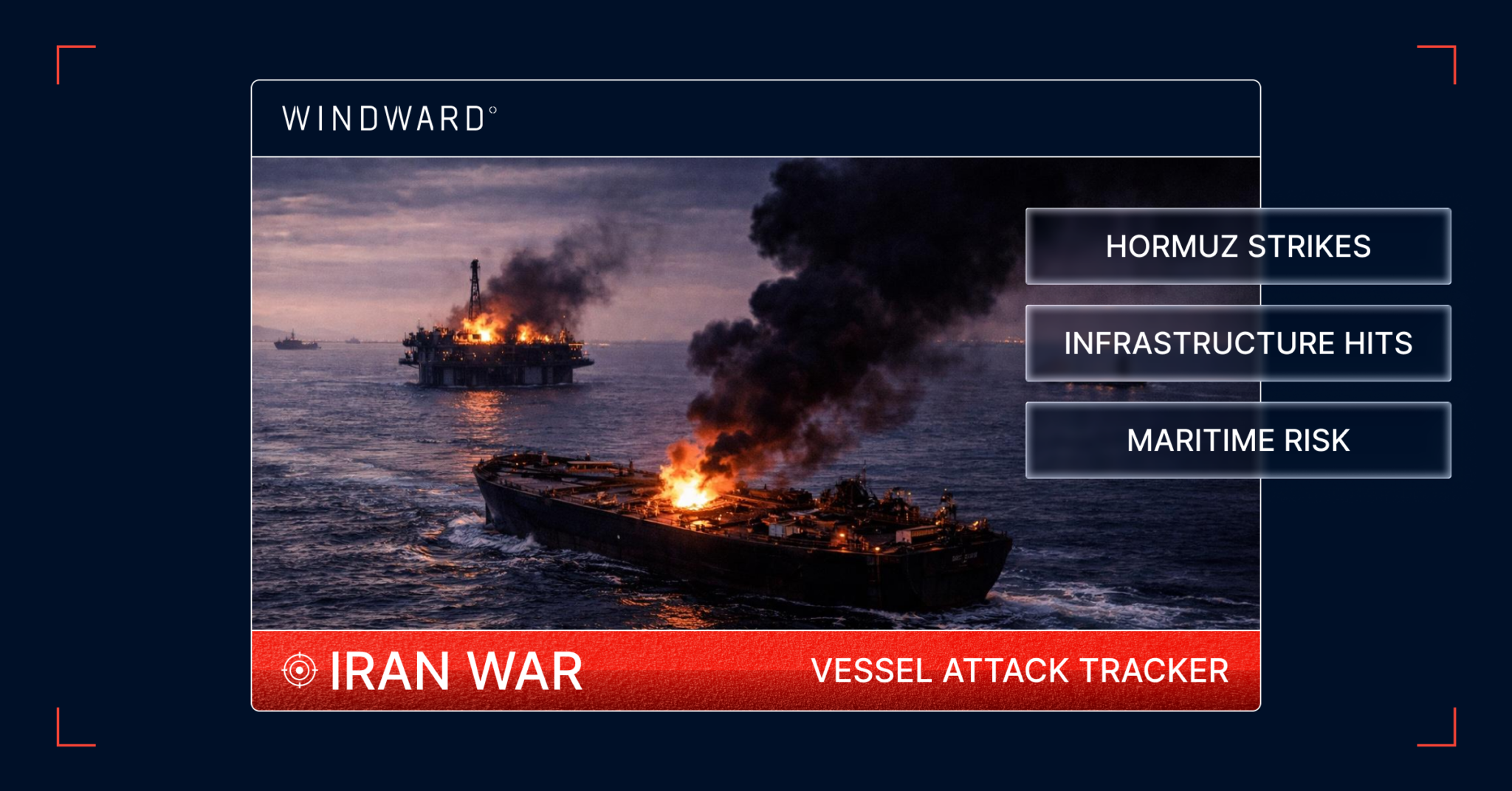 WINDWARD°

HORMUZ STRIKES

INFRASTRUCTURE HITS

MARITIME RISK

IRAN WAR

VESSEL ATTACK TRACKER